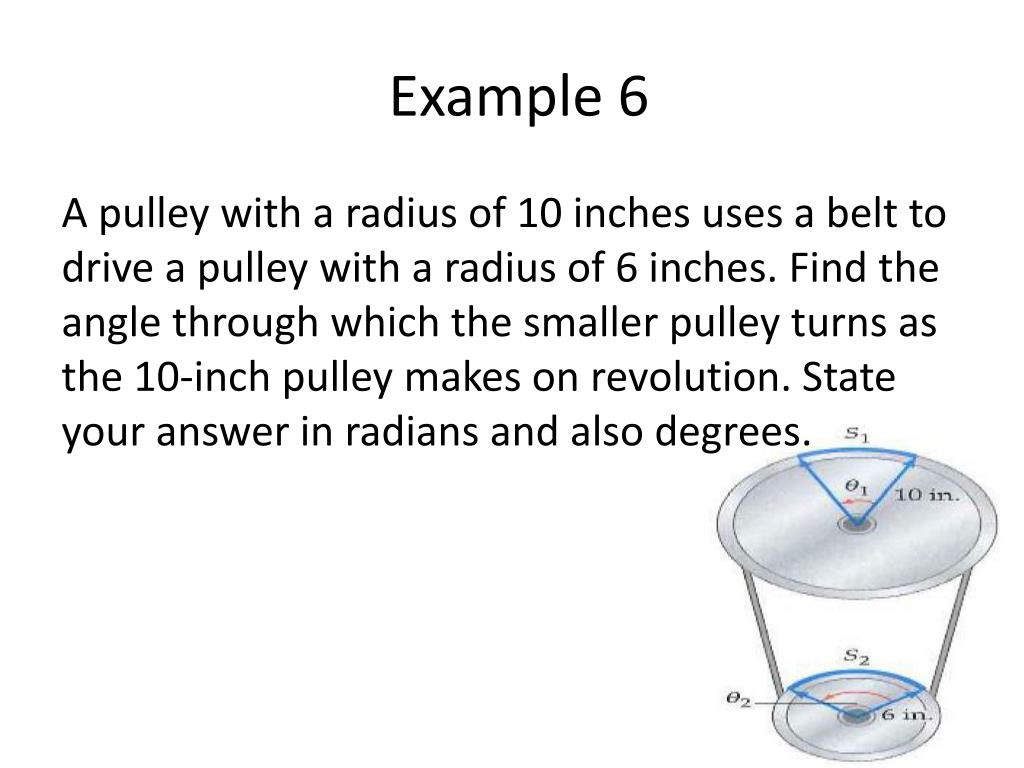 Example 6

A pulley with a radius of 10 inches uses a belt to drive a pulley with a radius of 6 inches. Find the angle through which the smaller pulley turns as the 10-inch pulley makes on revolution. State your answer in radians and also degrees.

$s_1$

$\theta_1$

10 in.

$s_2$

$\theta_2$

6 in.